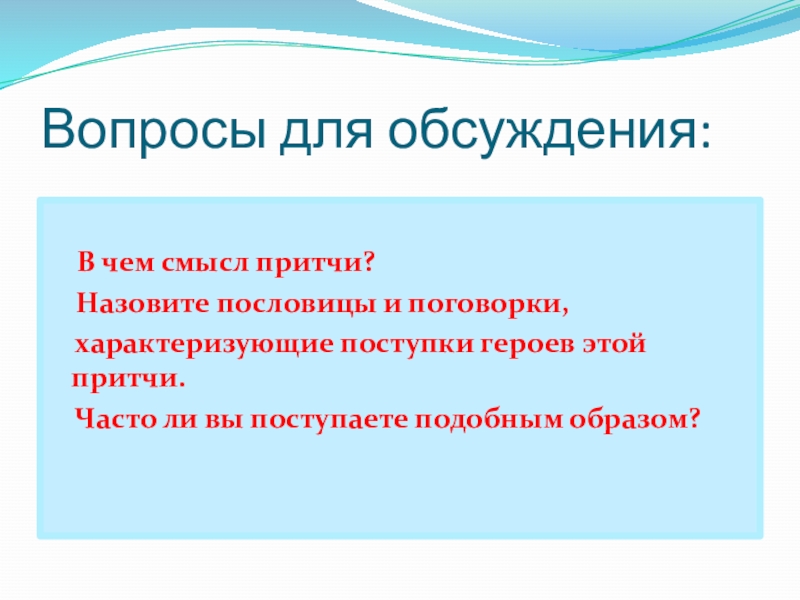 Вопросы для обсуждения:

В чем смысл притчи?

Назовите пословицы и поговорки, характеризующие поступки героев этой притчи.

Часто ли вы поступаете подобным образом?